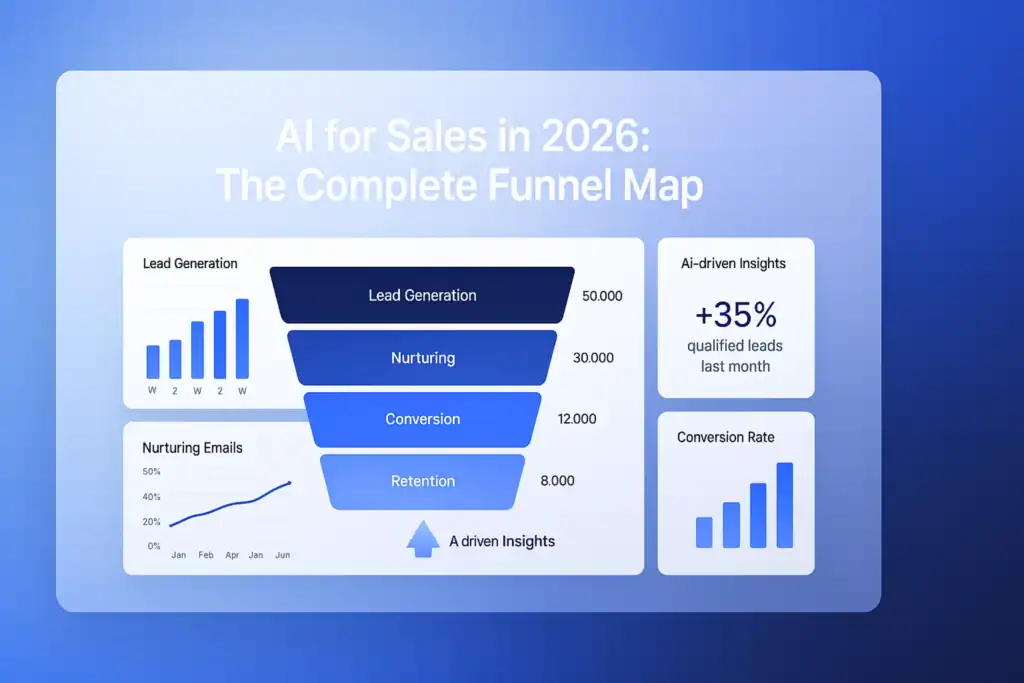 AI for Sales in 2026:
The Complete Funnel Map

Lead Generation

W 2 W 2 W

Nurturing Emails

50%
40%
20%
0%
Jan Feb Apr Jan Jun

Lead Generation 50.000
Nurturing 30.000
Conversion 12.000
Retention 8.000

A driven Insights

Ai-driven Insights
+35%
qualified leads
last month

Conversion Rate